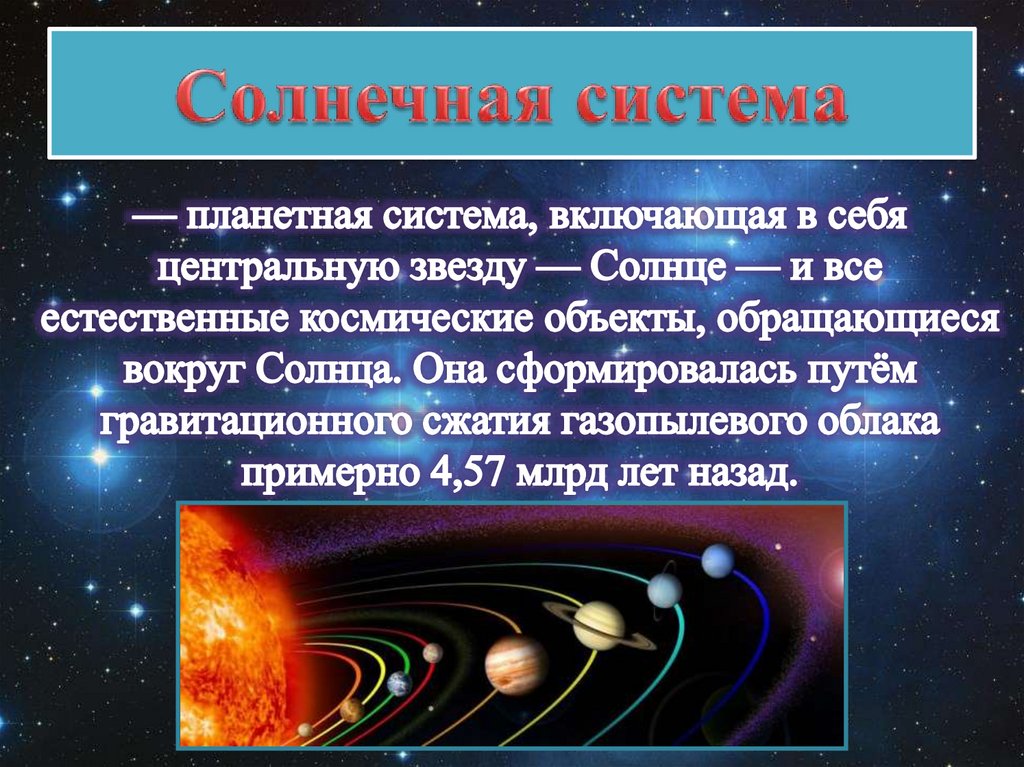 Солнечная система

— планетная система, включающая в себя центральную звезду — Солнце — и все естественные космические объекты, обращающиеся вокруг Солнца. Она сформировалась путём гравитационного сжатия газопылевого облака примерно 4,57 млрд лет назад.